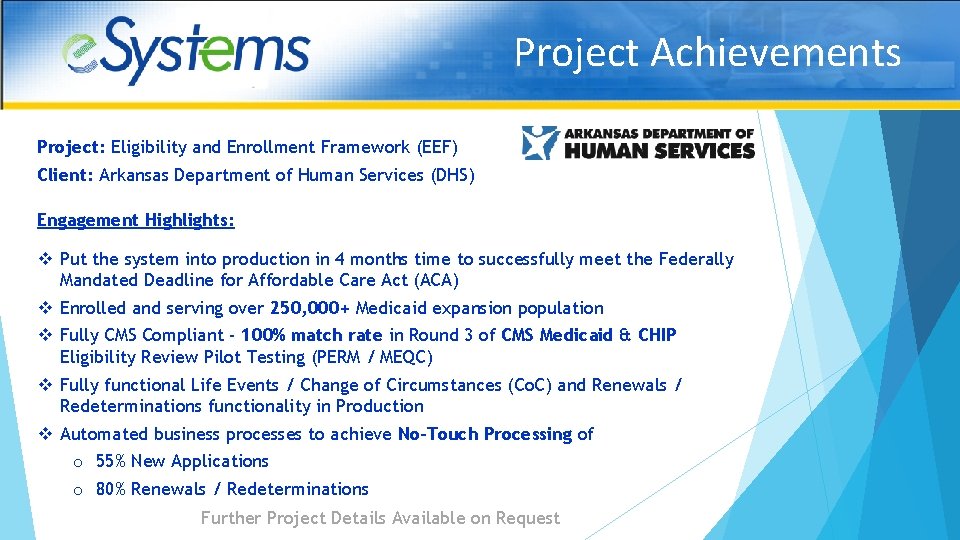 eSystems

Project Achievements

Project: Eligibility and Enrollment Framework (EEF)
Client: Arkansas Department of Human Services (DHS)

ARKANSAS DEPARTMENT OF HUMAN SERVICES

Engagement Highlights:

❖ Put the system into production in 4 months time to successfully meet the Federally Mandated Deadline for Affordable Care Act (ACA)

❖ Enrolled and serving over 250,000+ Medicaid expansion population

❖ Fully CMS Compliant - 100% match rate in Round 3 of CMS Medicaid & CHIP Eligibility Review Pilot Testing (PERM / MEQC)

❖ Fully functional Life Events / Change of Circumstances (CoC) and Renewals / Redeterminations functionality in Production

❖ Automated business processes to achieve No-Touch Processing of

o 55% New Applications

o 80% Renewals / Redeterminations

Further Project Details Available on Request